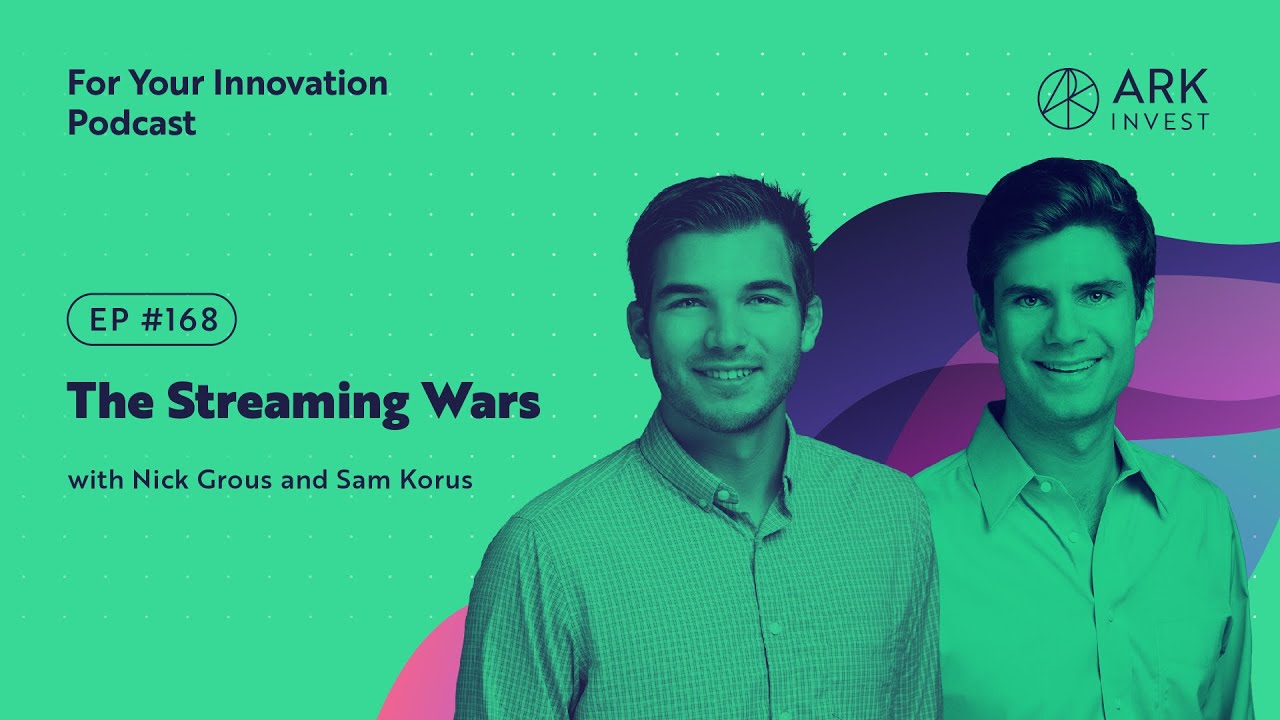 For Your Innovation Podcast

ARK INVEST

EP #168

The Streaming Wars

with Nick Grous and Sam Korus